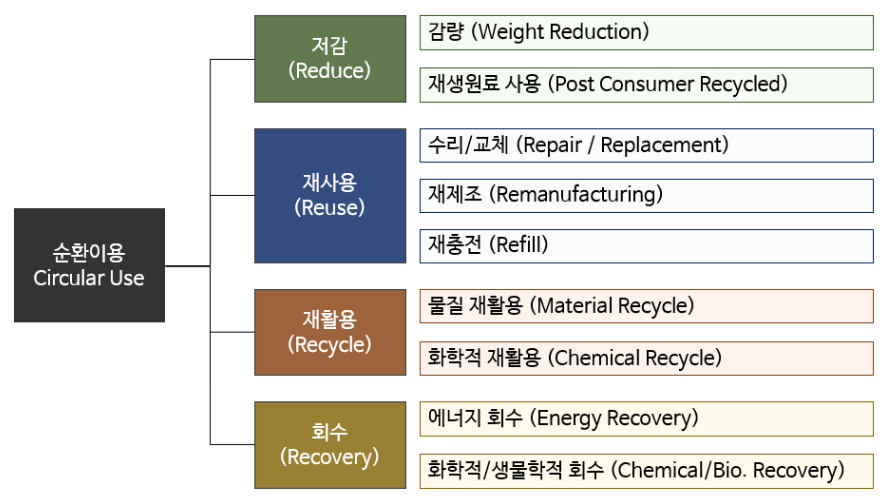 순환이용
Circular Use

저감
(Reduce)

감량 (Weight Reduction)

재생원료 사용 (Post Consumer Recycled)

재사용
(Reuse)

수리/교체 (Repair / Replacement)

재제조 (Remanufacturing)

재충전 (Refill)

재활용
(Recycle)

물질 재활용 (Material Recycle)

화학적 재활용 (Chemical Recycle)

회수
(Recovery)

에너지 회수 (Energy Recovery)

화학적/생물학적 회수 (Chemical/Bio. Recovery)